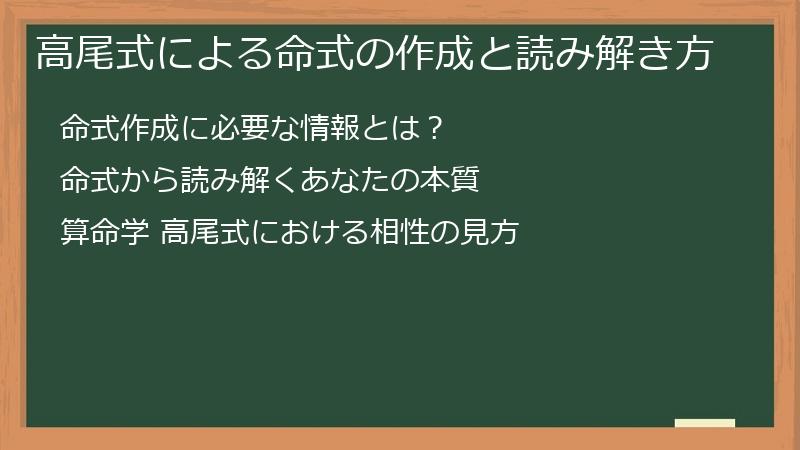 高尾式による命式の作成と読み解き方

命式作成に必要な情報とは？

命式から読み解くあなたの本質

算命学 高尾式における相性の見方